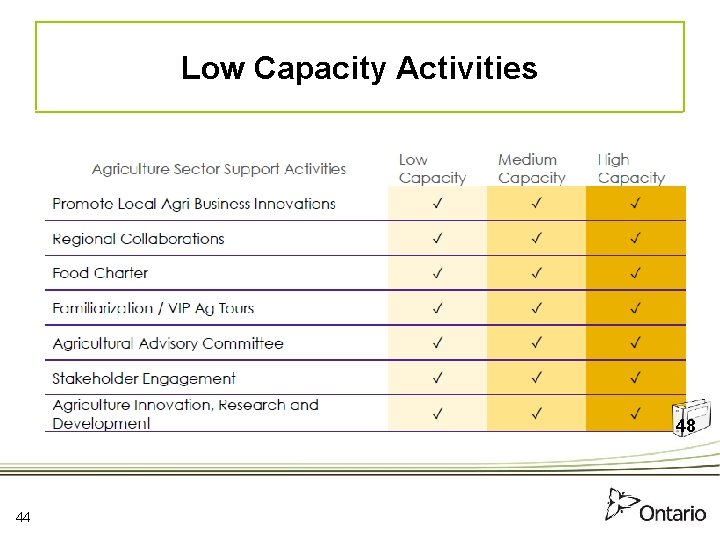 Low Capacity Activities

| Agriculture Sector Support Activities | Low Capacity | Medium Capacity | High Capacity |
|---|---|---|---|
| Promote Local Agri Business Innovations | ✓ | ✓ | ✓ |
| Regional Collaborations | ✓ | ✓ | ✓ |
| Food Charter | ✓ | ✓ | ✓ |
| Familiarization / VIP Ag Tours | ✓ | ✓ | ✓ |
| Agricultural Advisory Committee | ✓ | ✓ | ✓ |
| Stakeholder Engagement | ✓ | ✓ | ✓ |
| Agriculture Innovation, Research and Development | ✓ | ✓ | ✓ |

48

44

Ontario